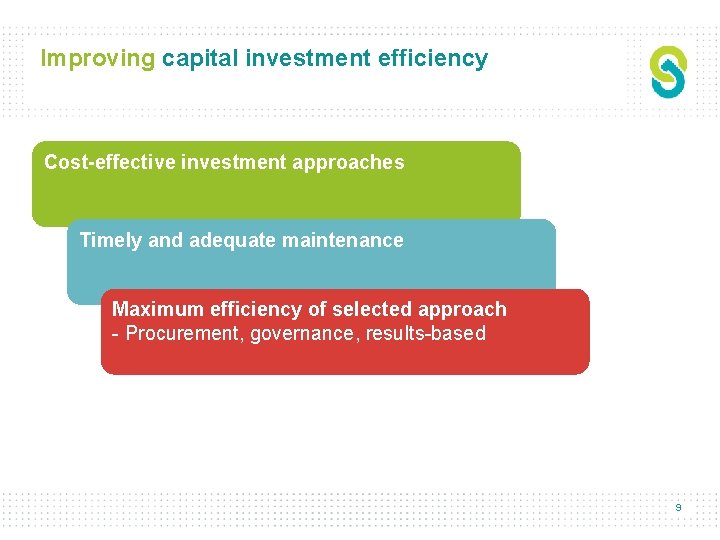 Improving capital investment efficiency

Cost-effective investment approaches

Timely and adequate maintenance

Maximum efficiency of selected approach
- Procurement, governance, results-based

9